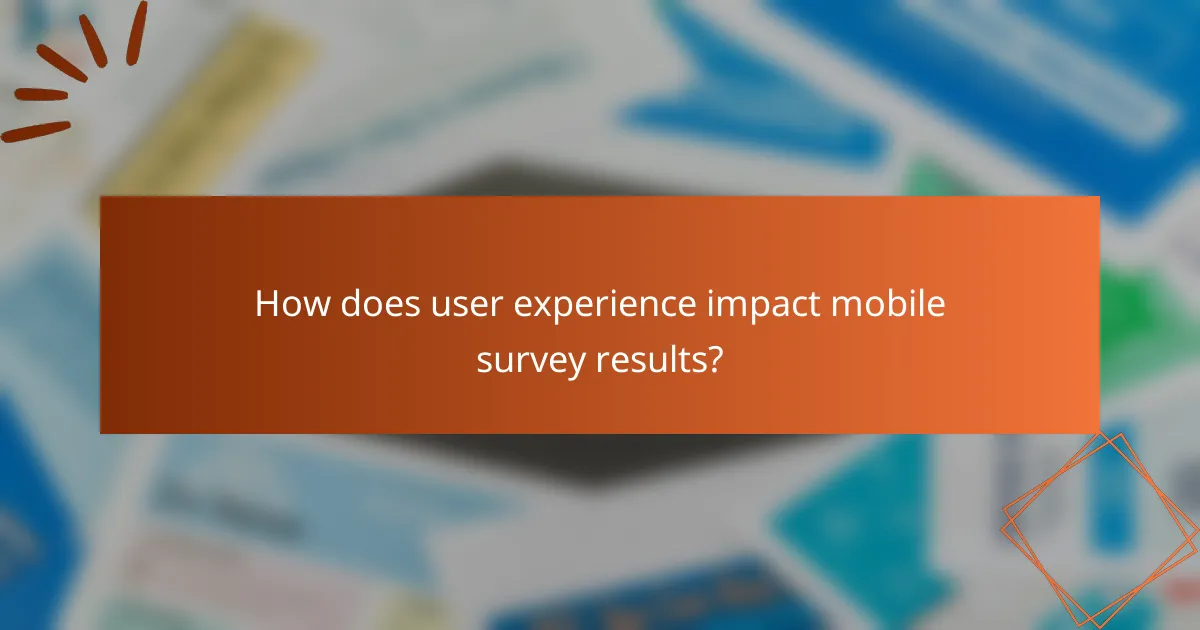 How does user experience impact mobile survey results?